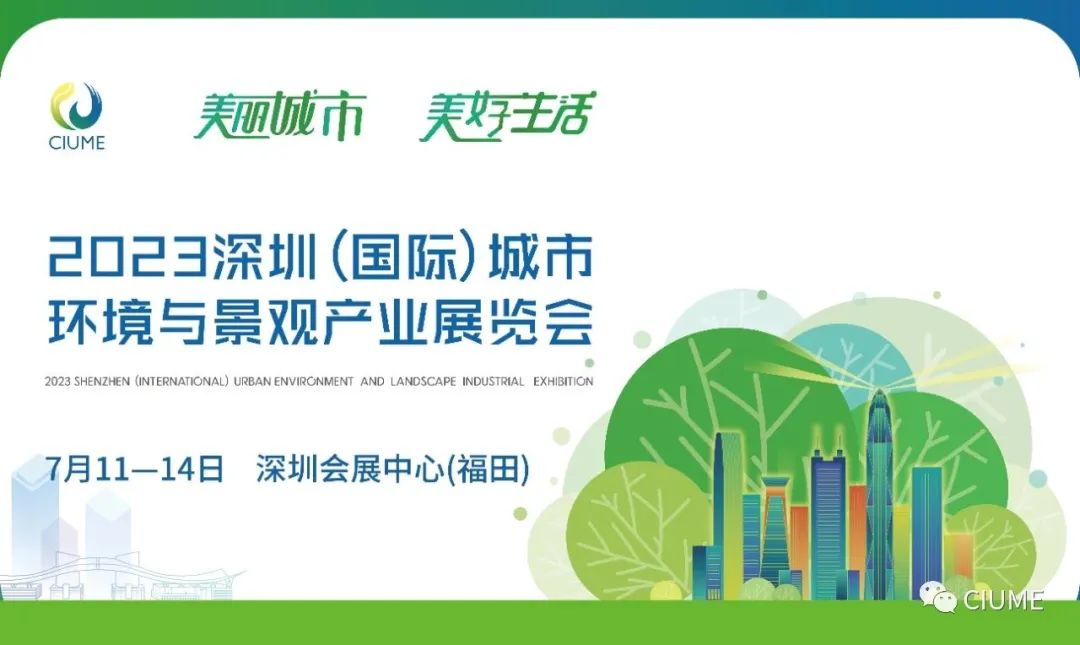 CIUME

美丽城市 美好生活

2023深圳(国际)城市环境与景观产业展览会

2023 SHENZHEN (INTERNATIONAL) URBAN ENVIRONMENT AND LANDSCAPE INDUSTRIAL EXHIBITION

7月11—14日 深圳会展中心(福田)

CIUME